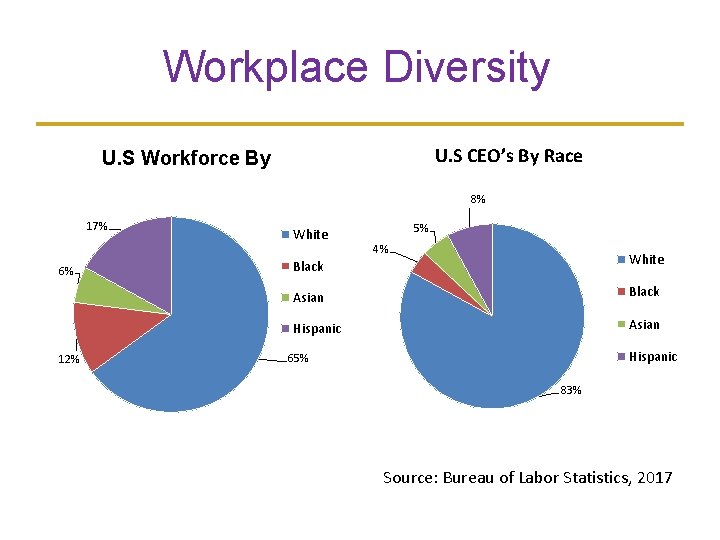 Workplace Diversity

U.S Workforce By

17%
6%
12%
65%

White
Black
Asian
Hispanic

U.S CEO's By Race

8%
5%
4%
83%

White
Black
Asian
Hispanic

Source: Bureau of Labor Statistics, 2017